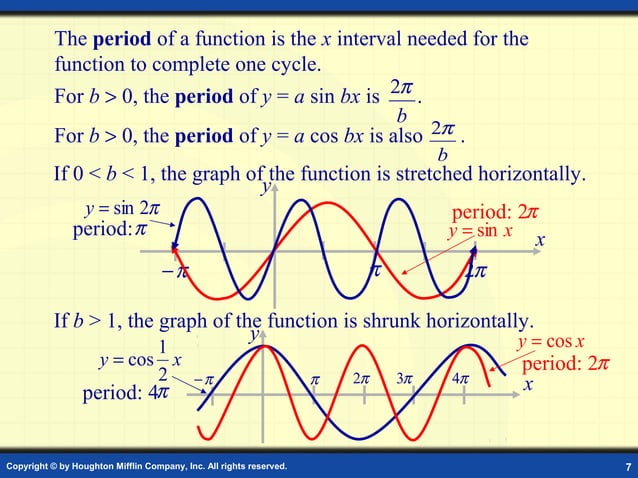 The **period** of a function is the $x$ interval needed for the function to complete one cycle.

For $b > 0$, the **period** of $y = a \sin bx$ is $\frac{2\pi}{b}$.

For $b > 0$, the **period** of $y = a \cos bx$ is also $\frac{2\pi}{b}$.

If $0 < b < 1$, the graph of the function is stretched horizontally.

$y$

$y = \sin 2\pi$
period: $\pi$

period: $2\pi$
$y = \sin x$

$x$

$-\pi$

$\pi$

$2\pi$

If $b > 1$, the graph of the function is shrunk horizontally.

$y$

$y = \cos \frac{1}{2} x$
period: $4\pi$

$y = \cos x$
period: $2\pi$

$-\pi$ $\pi$ $2\pi$ $3\pi$ $4\pi$

$x$

Copyright © by Houghton Mifflin Company, Inc. All rights reserved.

7